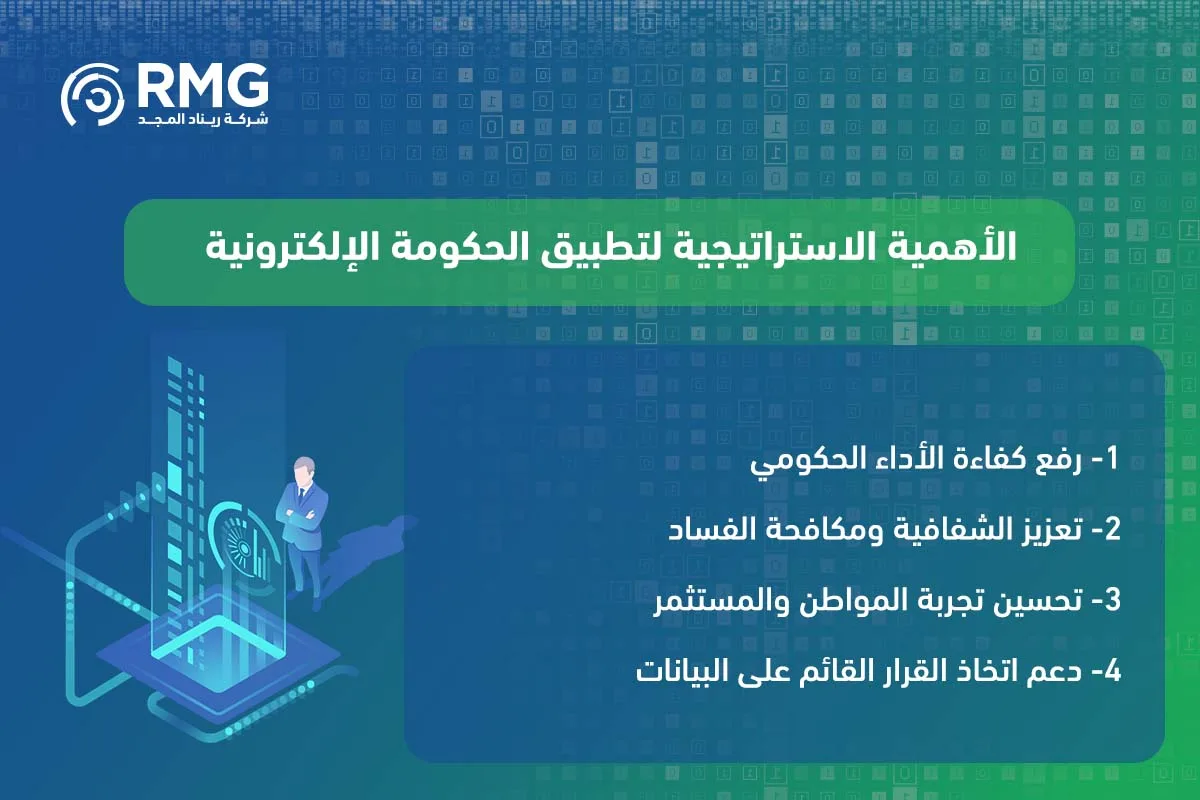 RMG
شركة ريناد المجد

الأهمية الاستراتيجية لتطبيق الحكومة الإلكترونية

1- رفع كفاءة الأداء الحكومي

2- تعزيز الشفافية ومكافحة الفساد

3- تحسين تجربة المواطن والمستثمر

4- دعم اتخاذ القرار القائم على البيانات